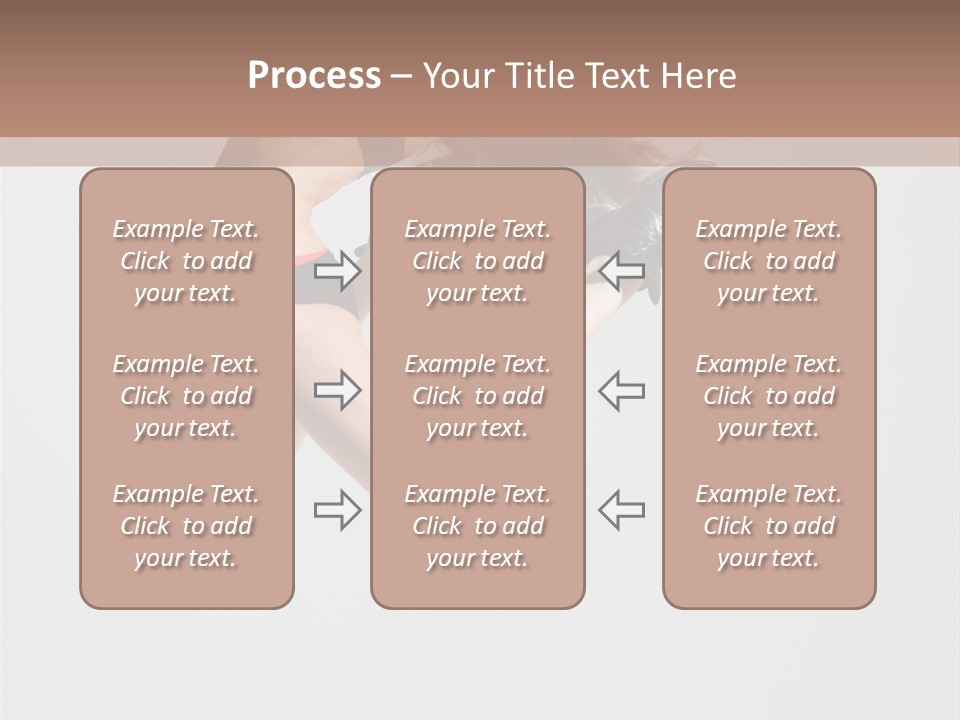 Process – Your Title Text Here

Example Text. Click to add your text.

Example Text. Click to add your text.

Example Text. Click to add your text.

Example Text. Click to add your text.

Example Text. Click to add your text.

Example Text. Click to add your text.

Example Text. Click to add your text.

Example Text. Click to add your text.

Example Text. Click to add your text.